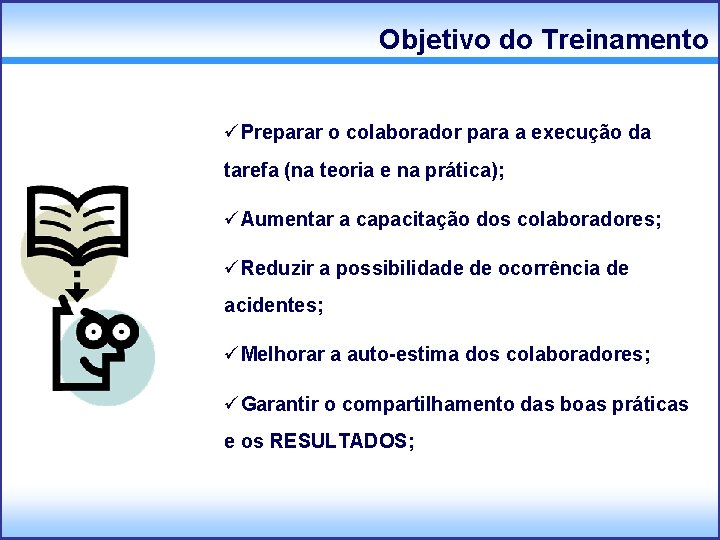 Objetivo do Treinamento

✓Preparar o colaborador para a execução da tarefa (na teoria e na prática);

✓Aumentar a capacitação dos colaboradores;

✓Reduzir a possibilidade de ocorrência de acidentes;

✓Melhorar a auto-estima dos colaboradores;

✓Garantir o compartilhamento das boas práticas e os RESULTADOS;